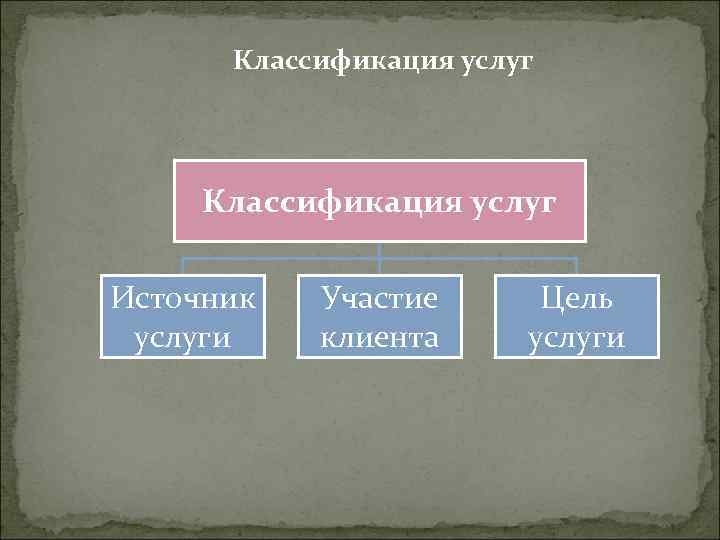 Классификация услуг

Классификация услуг

Источник услуги

Участие клиента

Цель услуги